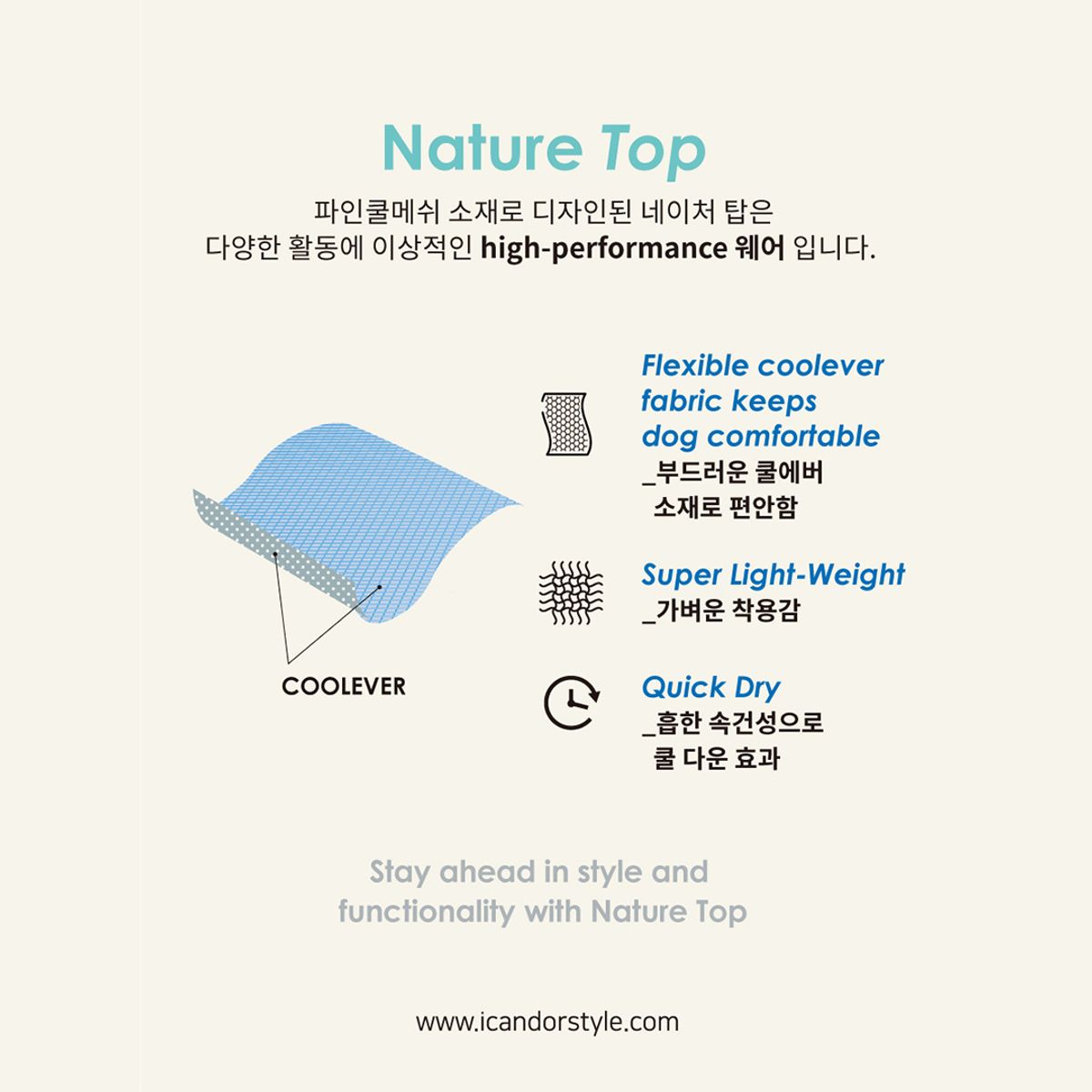 Nature Top

파인쿨메쉬 소재로 디자인된 네이처 탑은 다양한 활동에 이상적인 high-performance 웨어 입니다.

COOLEVER

Flexible coolever fabric keeps dog comfortable
_부드러운 쿨에버 소재로 편안함

Super Light-Weight
_가벼운 착용감

Quick Dry
_흡한 속건성으로 쿨 다운 효과

Stay ahead in style and functionality with Nature Top

www.icandorstyle.com